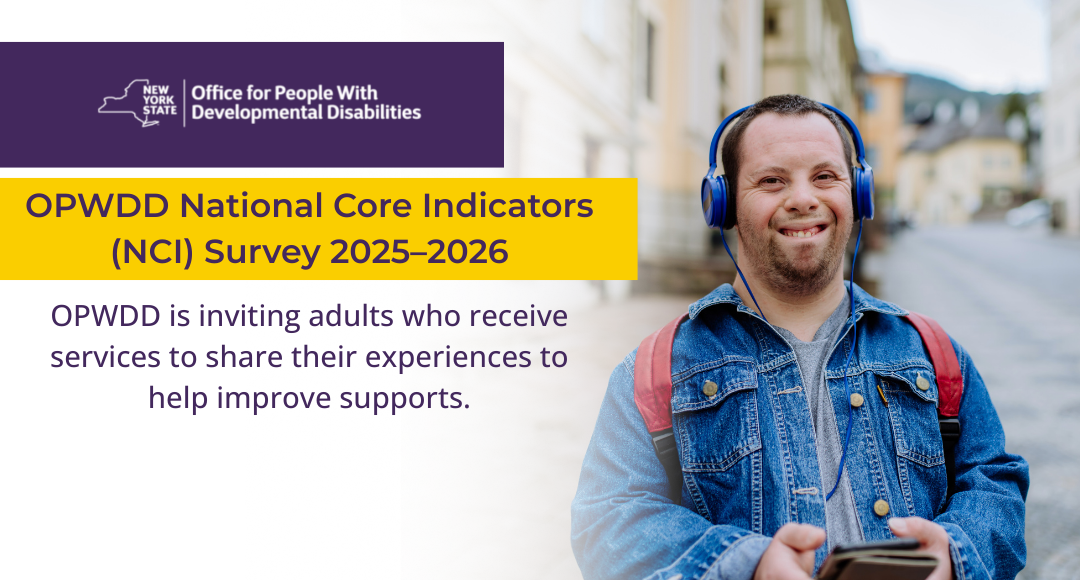 NEW YORK STATE
Office for People With Developmental Disabilities

OPWDD National Core Indicators (NCI) Survey 2025–2026

OPWDD is inviting adults who receive services to share their experiences to help improve supports.